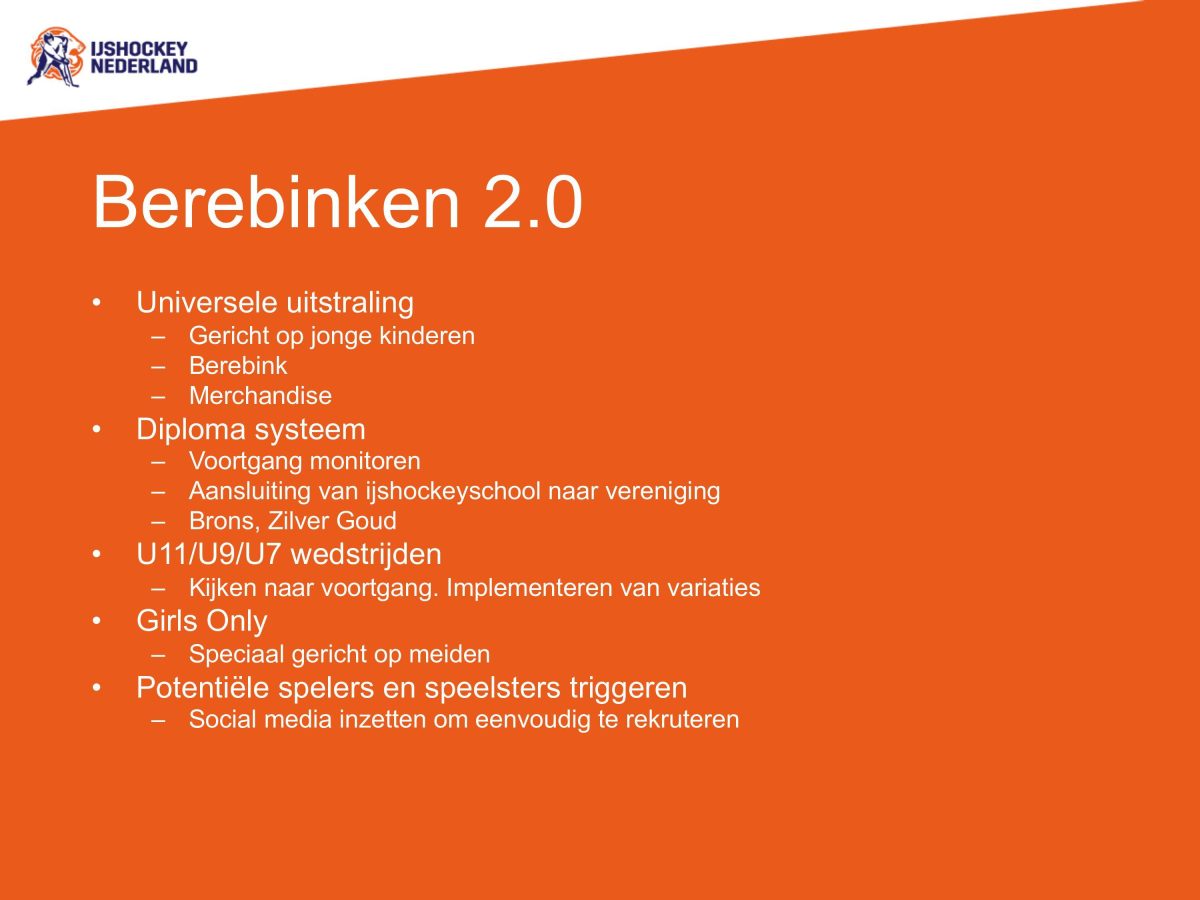 IJSHOCKEY NEDERLAND

Berebinken 2.0

• Universele uitstraling
  – Gericht op jonge kinderen
  – Berebink
  – Merchandise
• Diploma systeem
  – Voortgang monitoren
  – Aansluiting van ijshockeyschool naar vereniging
  – Brons, Zilver Goud
• U11/U9/U7 wedstrijden
  – Kijken naar voortgang. Implementeren van variaties
• Girls Only
  – Speciaal gericht op meiden
• Potentiële spelers en speelsters triggeren
  – Social media inzetten om eenvoudig te rekruteren